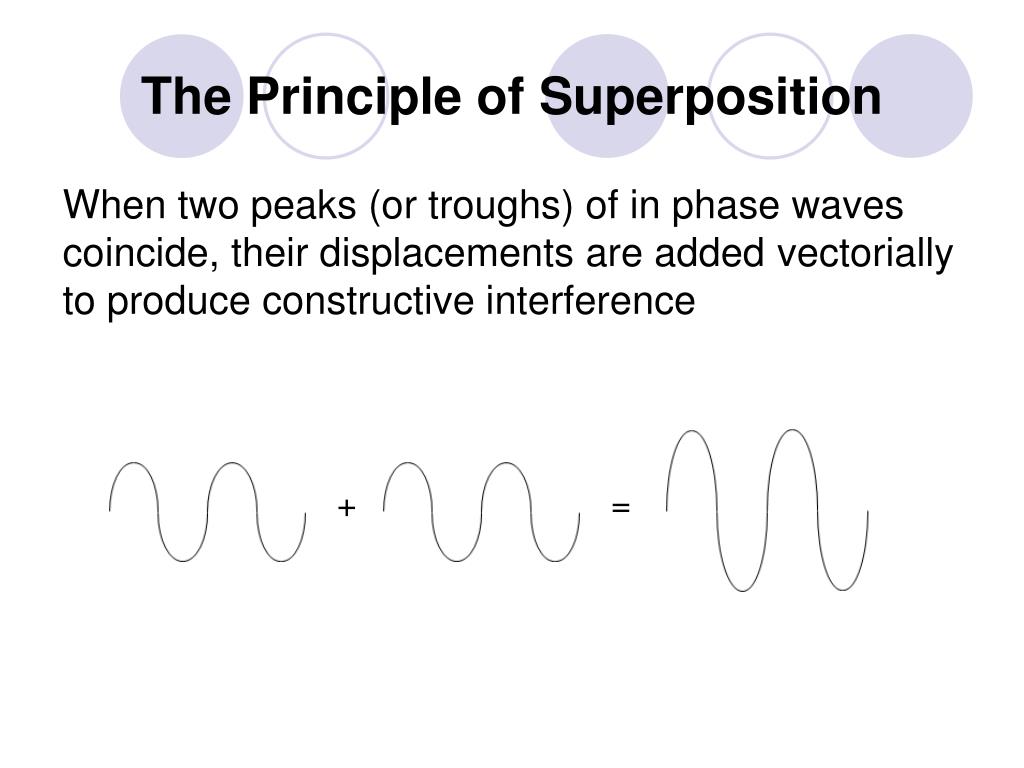 The Principle of Superposition

When two peaks (or troughs) of in phase waves coincide, their displacements are added vectorially to produce constructive interference

+

=